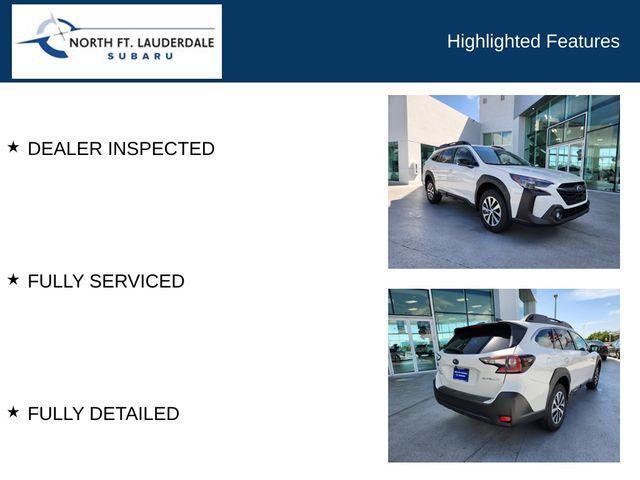 NORTH FT. LAUDERDALE
SUBARU

Highlighted Features

★ DEALER INSPECTED

★ FULLY SERVICED

★ FULLY DETAILED